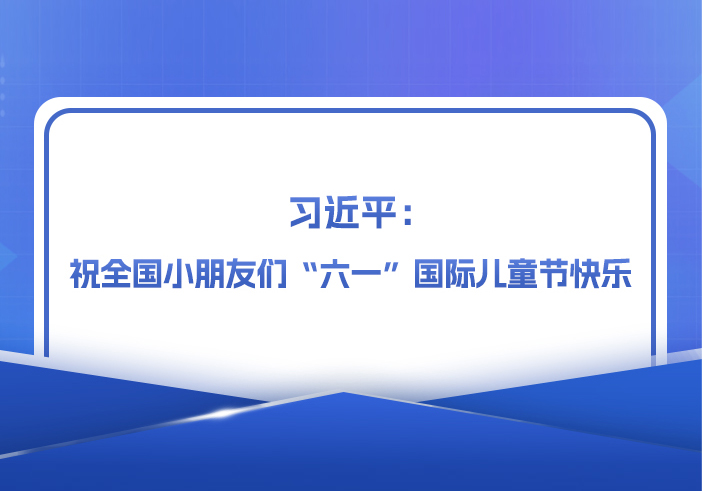 习近平：

祝全国小朋友们“六一”国际儿童节快乐